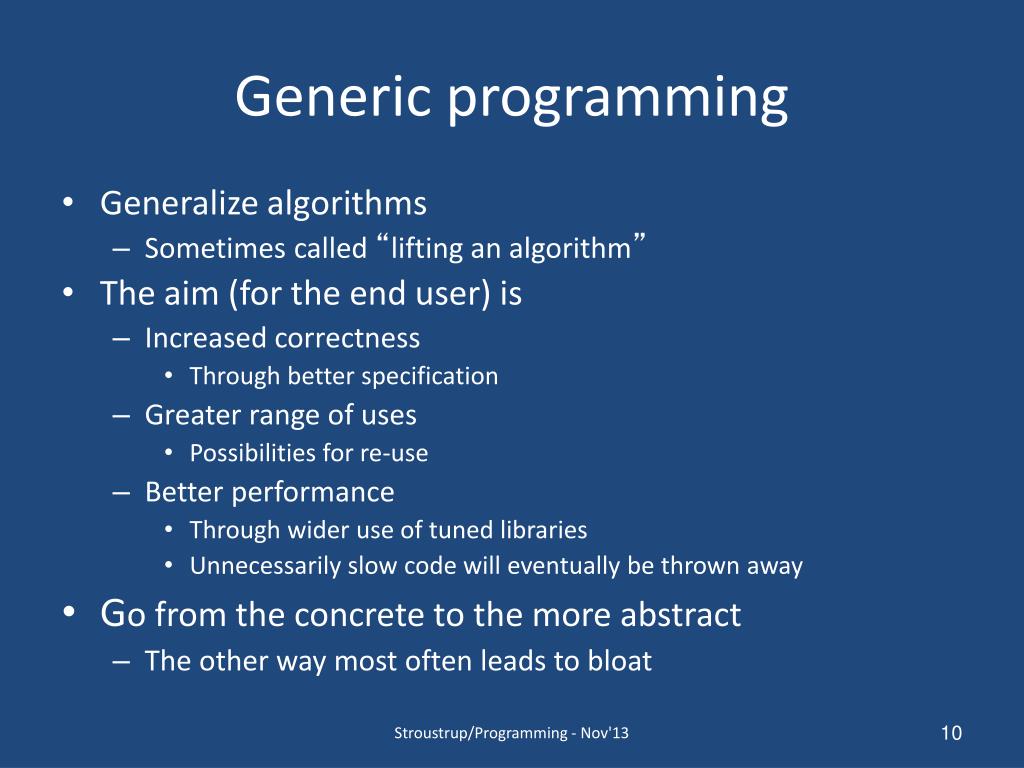 Generic programming

• Generalize algorithms
– Sometimes called “lifting an algorithm”
• The aim (for the end user) is
– Increased correctness
• Through better specification
– Greater range of uses
• Possibilities for re-use
– Better performance
• Through wider use of tuned libraries
• Unnecessarily slow code will eventually be thrown away
• Go from the concrete to the more abstract
– The other way most often leads to bloat

Stroustrup/Programming - Nov'13

10